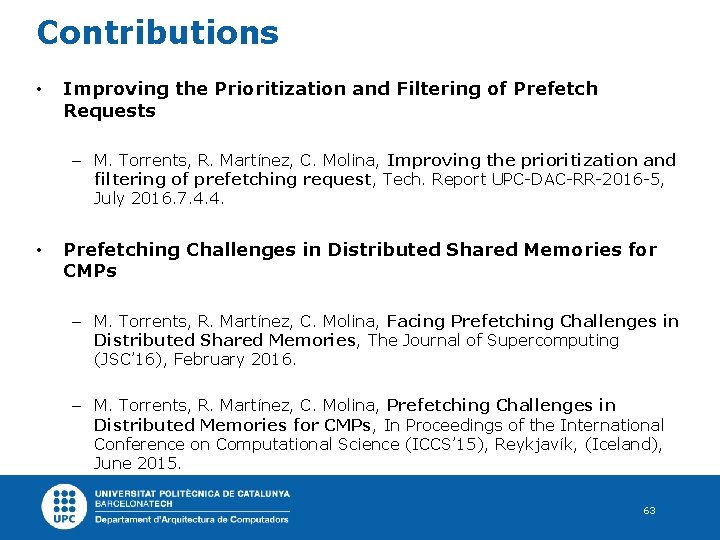 Contributions

• Improving the Prioritization and Filtering of Prefetch Requests

– M. Torrents, R. Martínez, C. Molina, Improving the prioritization and filtering of prefetching request, Tech. Report UPC-DAC-RR-2016-5, July 2016.7.4.4.

• Prefetching Challenges in Distributed Shared Memories for CMPs

– M. Torrents, R. Martínez, C. Molina, Facing Prefetching Challenges in Distributed Shared Memories, The Journal of Supercomputing (JSC'16), February 2016.

– M. Torrents, R. Martínez, C. Molina, Prefetching Challenges in Distributed Memories for CMPs, In Proceedings of the International Conference on Computational Science (ICCS'15), Reykjavík, (Iceland), June 2015.

UPC UNIVERSITAT POLITÈCNICA DE CATALUNYA BARCELONATECH
Departament d'Arquitectura de Computadors

63